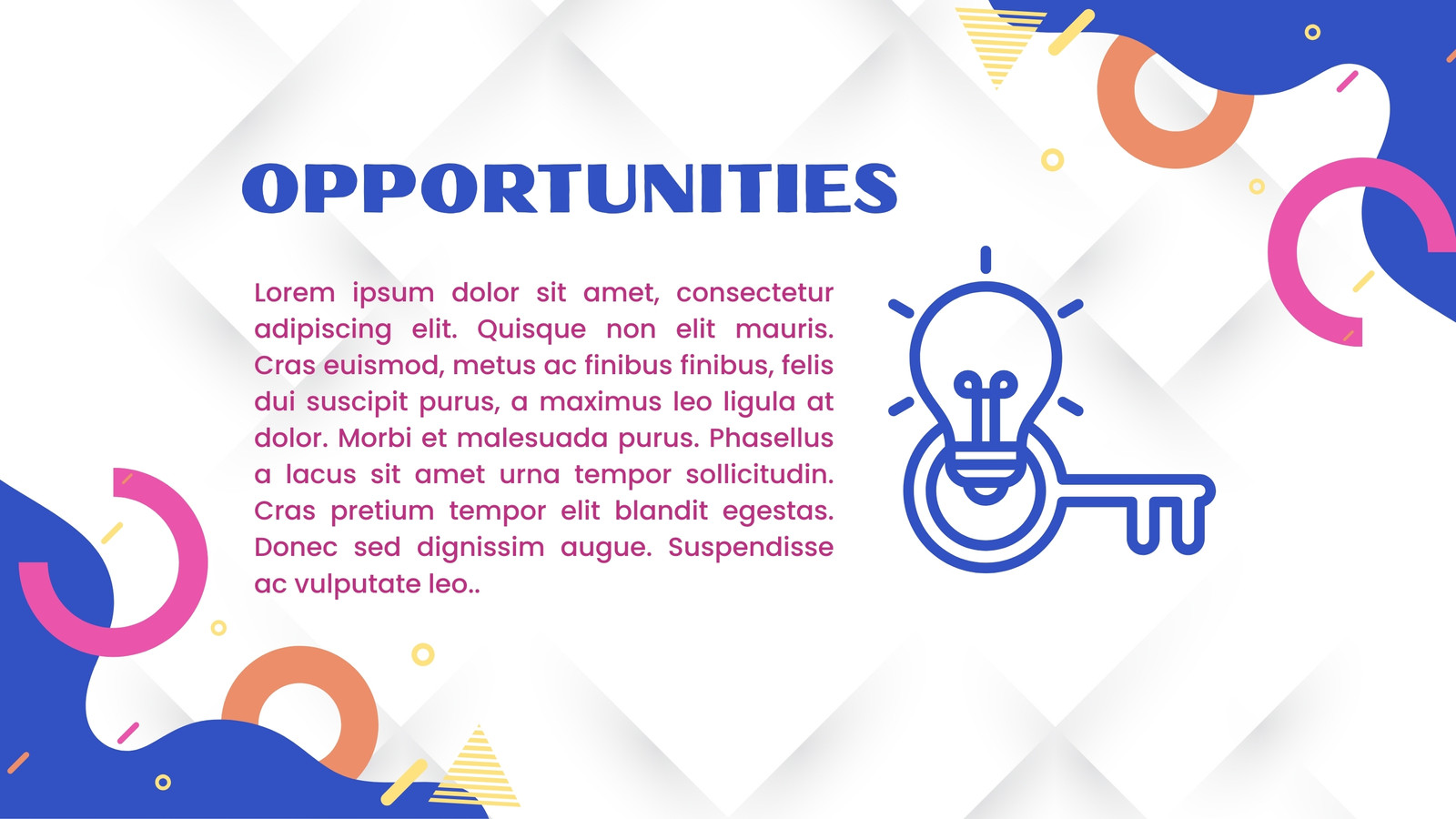 OPPORTUNITIES

Lorem ipsum dolor sit amet, consectetur adipiscing elit. Quisque non elit mauris. Cras euismod, metus ac finibus finibus, felis dui suscipit purus, a maximus leo ligula at dolor. Morbi et malesuada purus. Phasellus a lacus sit amet urna tempor sollicitudin. Cras pretium tempor elit blandit egestas. Donec sed dignissim augue. Suspendisse ac vulputate leo..